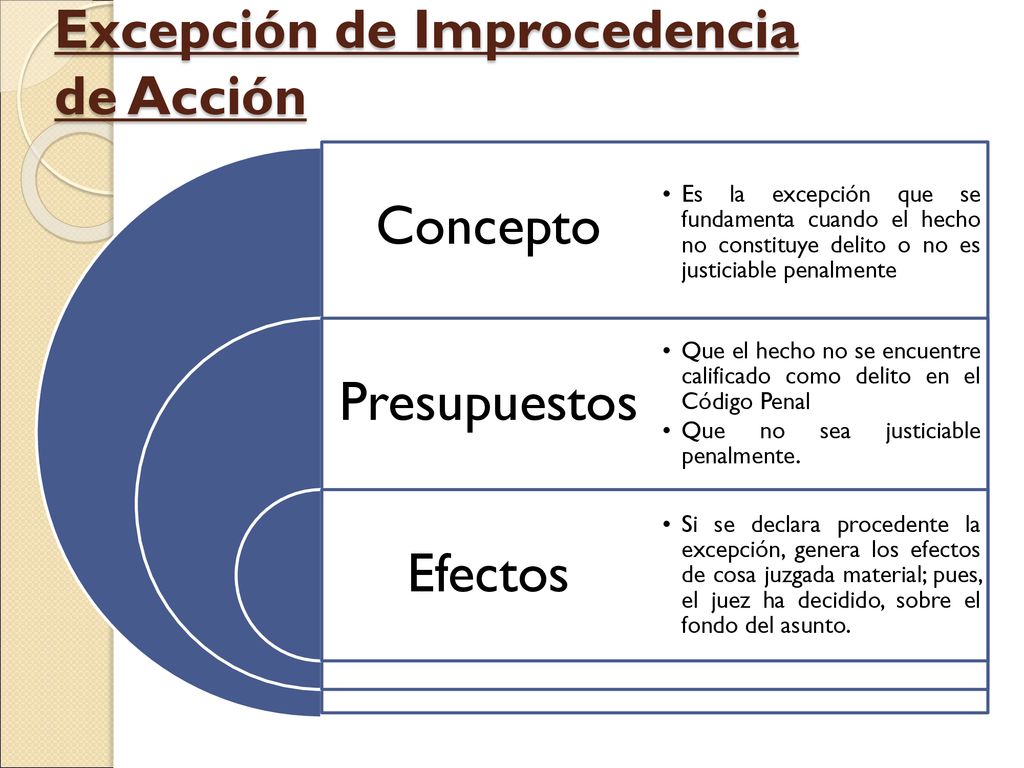 Excepción de Improcedencia de Acción

Concepto

• Es la excepción que se fundamenta cuando el hecho no constituye delito o no es justiciable penalmente

Presupuestos

• Que el hecho no se encuentre calificado como delito en el Código Penal
• Que no sea justiciable penalmente.

Efectos

• Si se declara procedente la excepción, genera los efectos de cosa juzgada material; pues, el juez ha decidido, sobre el fondo del asunto.